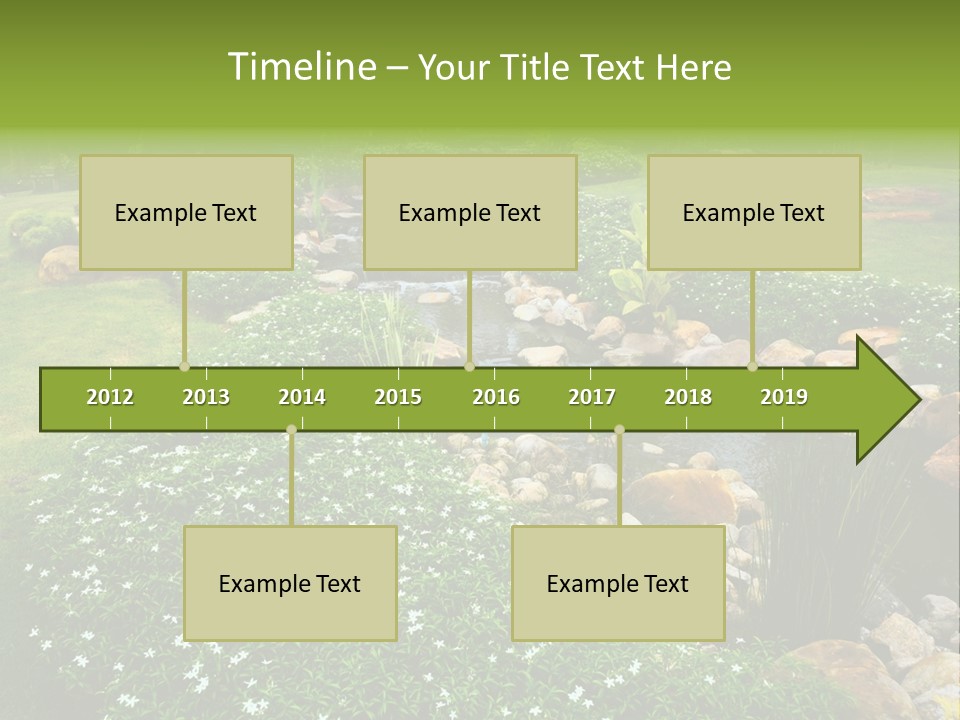 Timeline – Your Title Text Here

Example Text

Example Text

Example Text

2012 2013 2014 2015 2016 2017 2018 2019

Example Text

Example Text